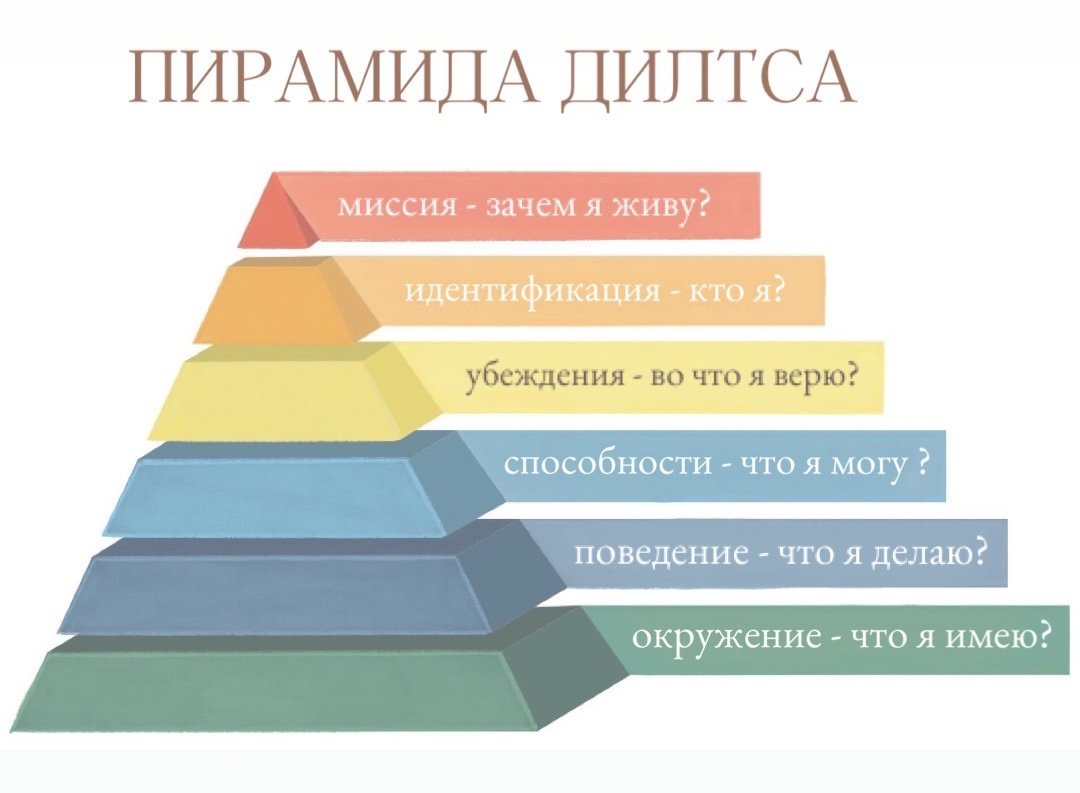 ПИРАМИДА ДИЛТСА

миссия - зачем я живу?

идентификация - кто я?

убеждения - во что я верю?

способности - что я могу ?

поведение - что я делаю?

окружение - что я имею?